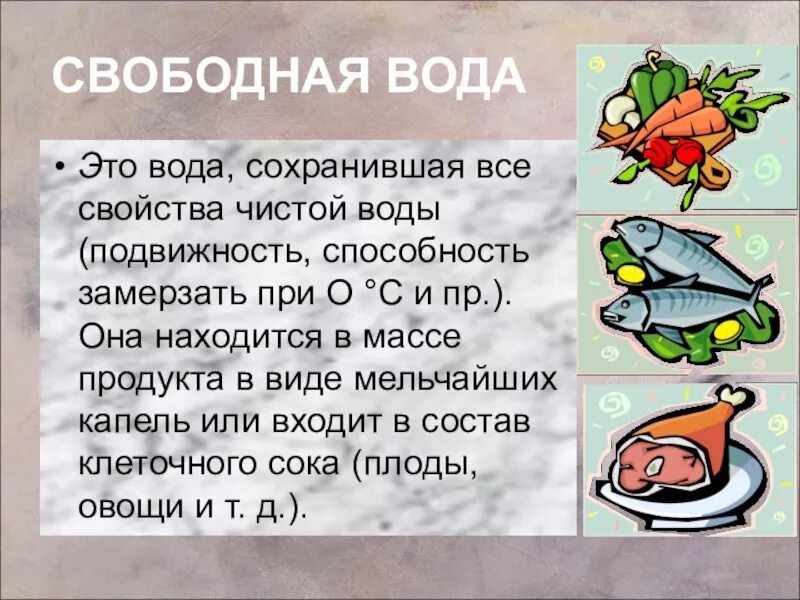 СВОБОДНАЯ ВОДА

• Это вода, сохранившая все свойства чистой воды (подвижность, способность замерзать при О °С и пр.). Она находится в массе продукта в виде мельчайших капель или входит в состав клеточного сока (плоды, овощи и т. д.).